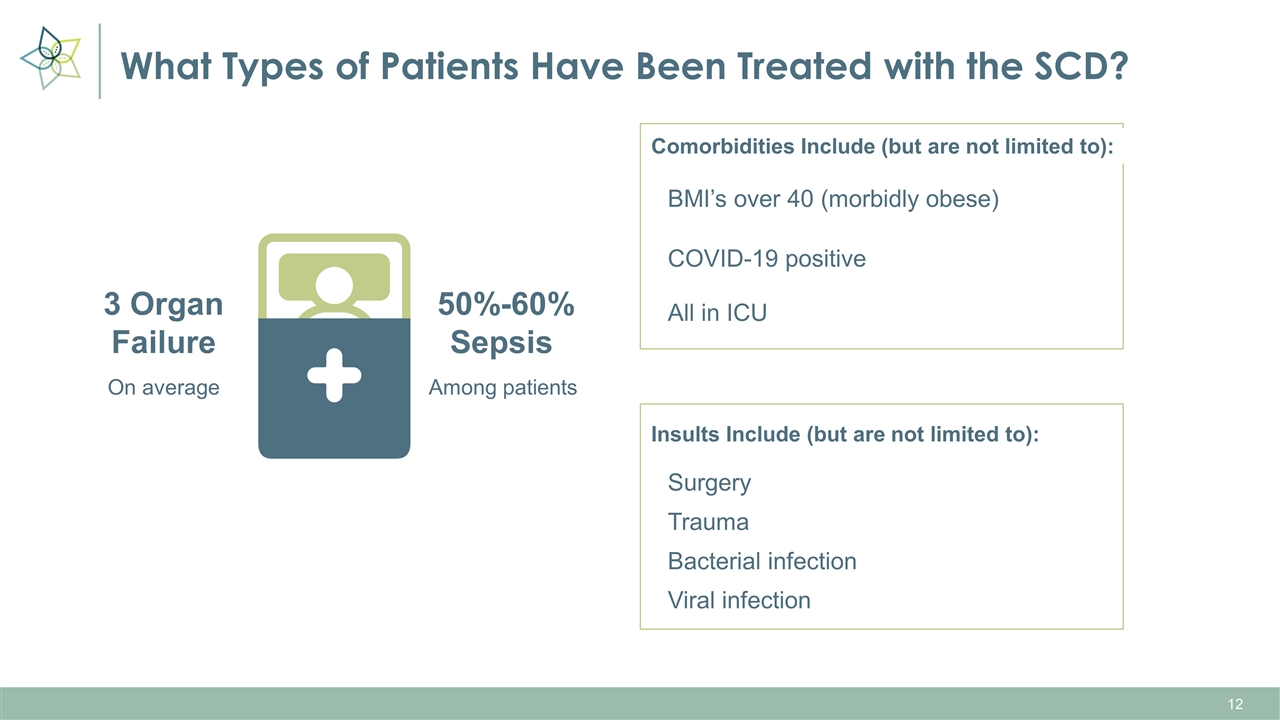 What Types of Patients Have Been Treated with the SCD?

3 Organ Failure

On average

50%-60% Sepsis

Among patients

Comorbidities Include (but are not limited to):

BMI’s over 40 (morbidly obese)

COVID-19 positive

All in ICU

Insults Include (but are not limited to):

Surgery

Trauma

Bacterial infection

Viral infection

12